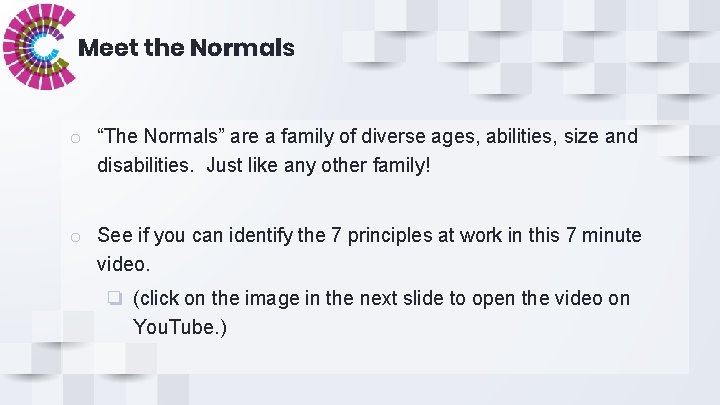 Meet the Normals

○ “The Normals” are a family of diverse ages, abilities, size and disabilities. Just like any other family!

○ See if you can identify the 7 principles at work in this 7 minute video.

❏ (click on the image in the next slide to open the video on YouTube.)